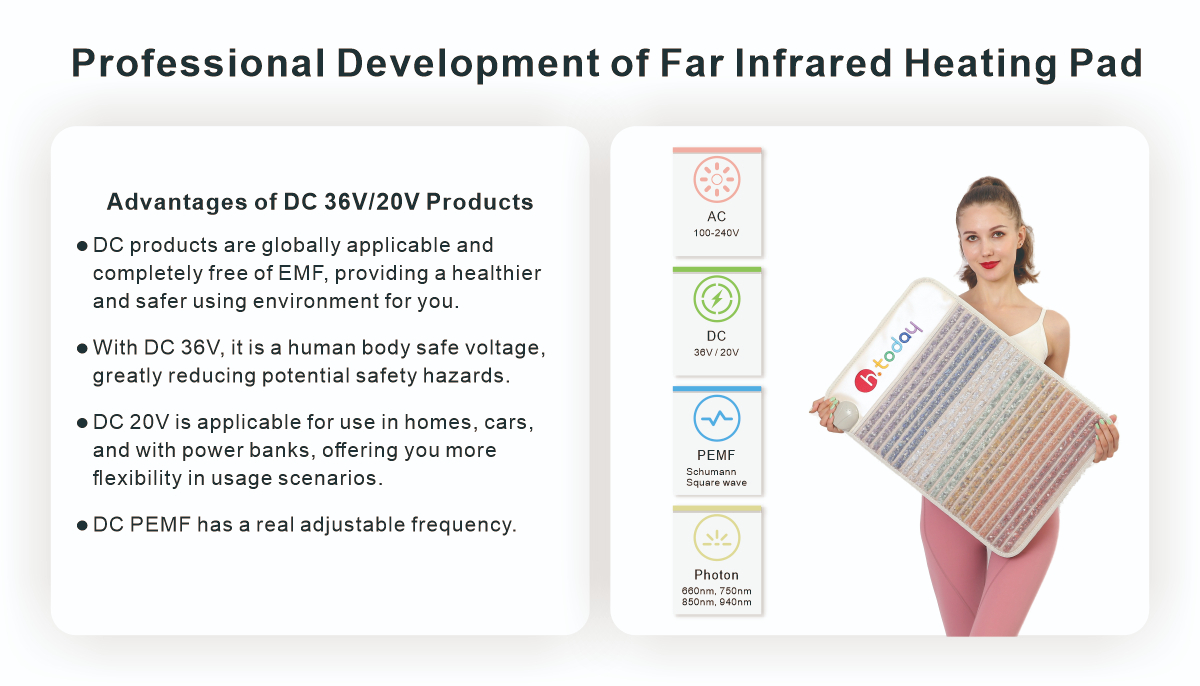 Professional Development of Far Infrared Heating Pad

Advantages of DC 36V/20V Products

● DC products are globally applicable and completely free of EMF, providing a healthier and safer using environment for you.

● With DC 36V, it is a human body safe voltage, greatly reducing potential safety hazards.

● DC 20V is applicable for use in homes, cars, and with power banks, offering you more flexibility in usage scenarios.

● DC PEMF has a real adjustable frequency.

AC
100-240V

DC
36V / 20V

PEMF
Schumann
Square wave

Photon
660nm, 750nm
850nm, 940nm

h.today